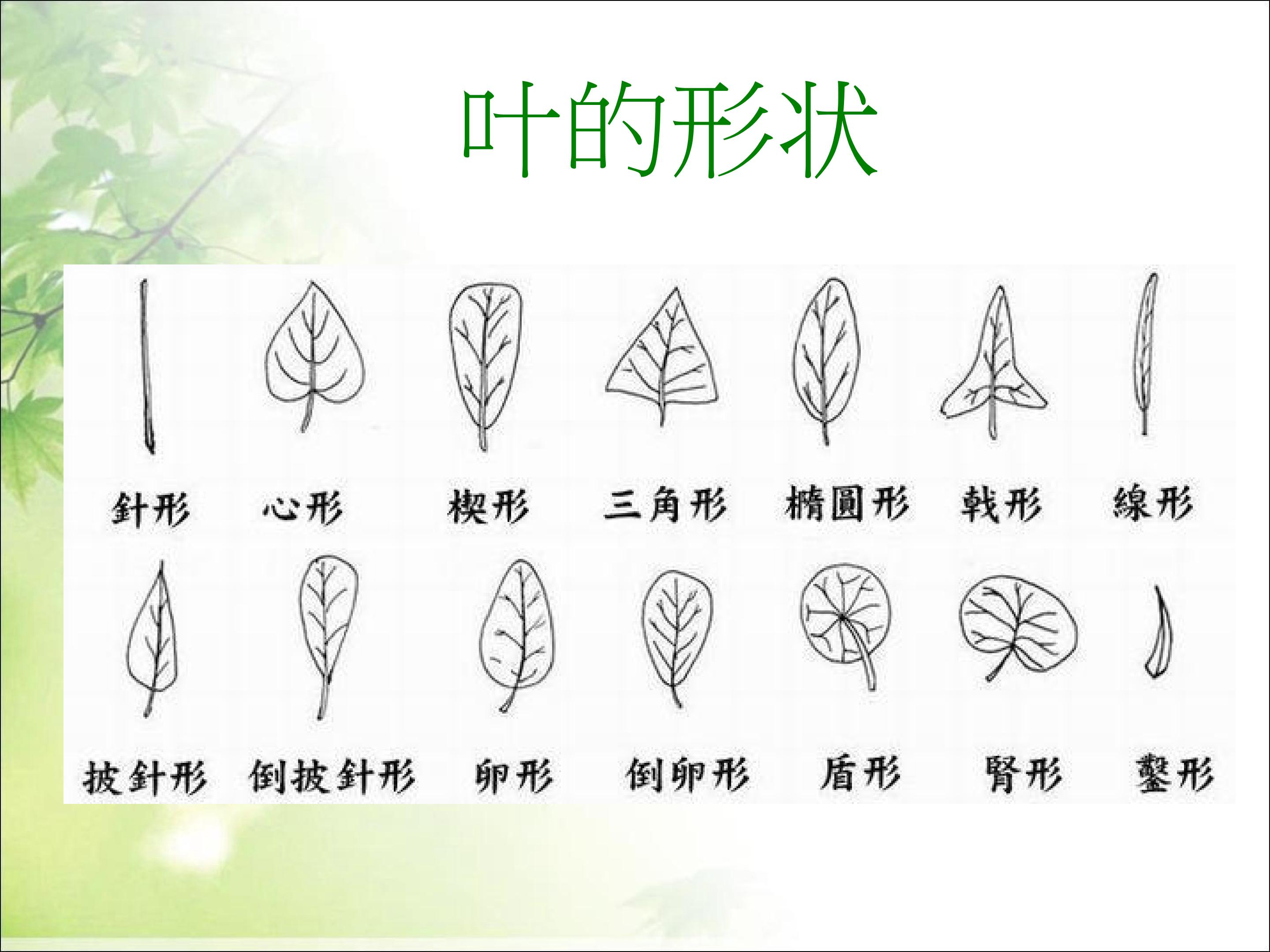 叶的形状

針形 心形 楔形 三角形 橢圓形 戟形 線形

披針形 倒披針形 卵形 倒卵形 盾形 腎形 鑿形